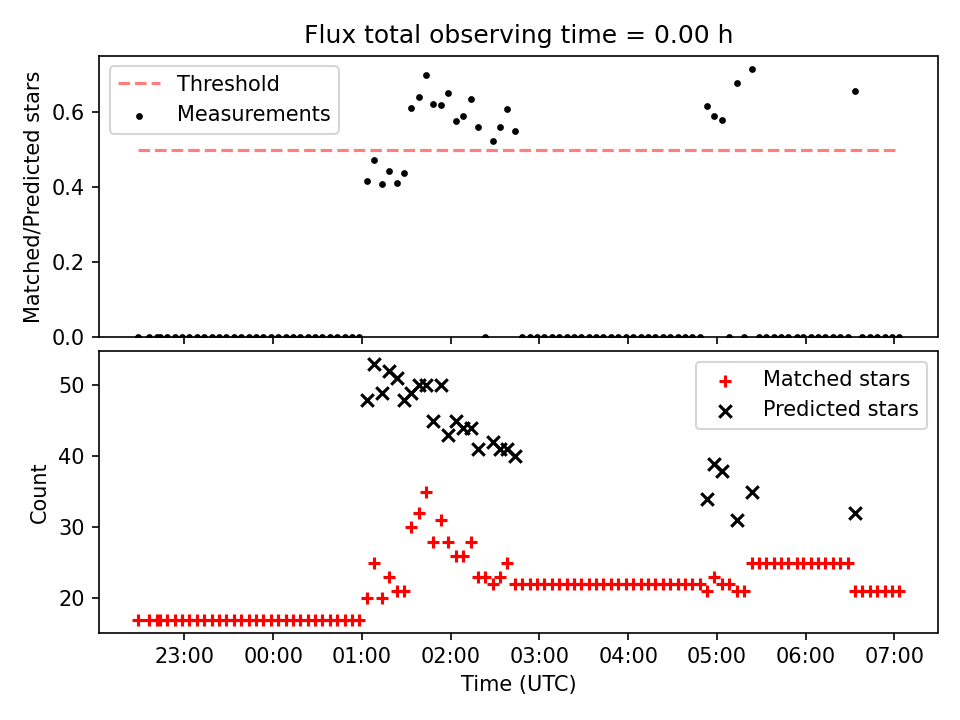 Flux total observing time = 0.00 h

Threshold
Measurements

Matched/Predicted stars

0.6
0.4
0.2
0.0

Matched stars
Predicted stars

Count

50
40
30
20

23:00
00:00
01:00
02:00
03:00
04:00
05:00
06:00
07:00

Time (UTC)